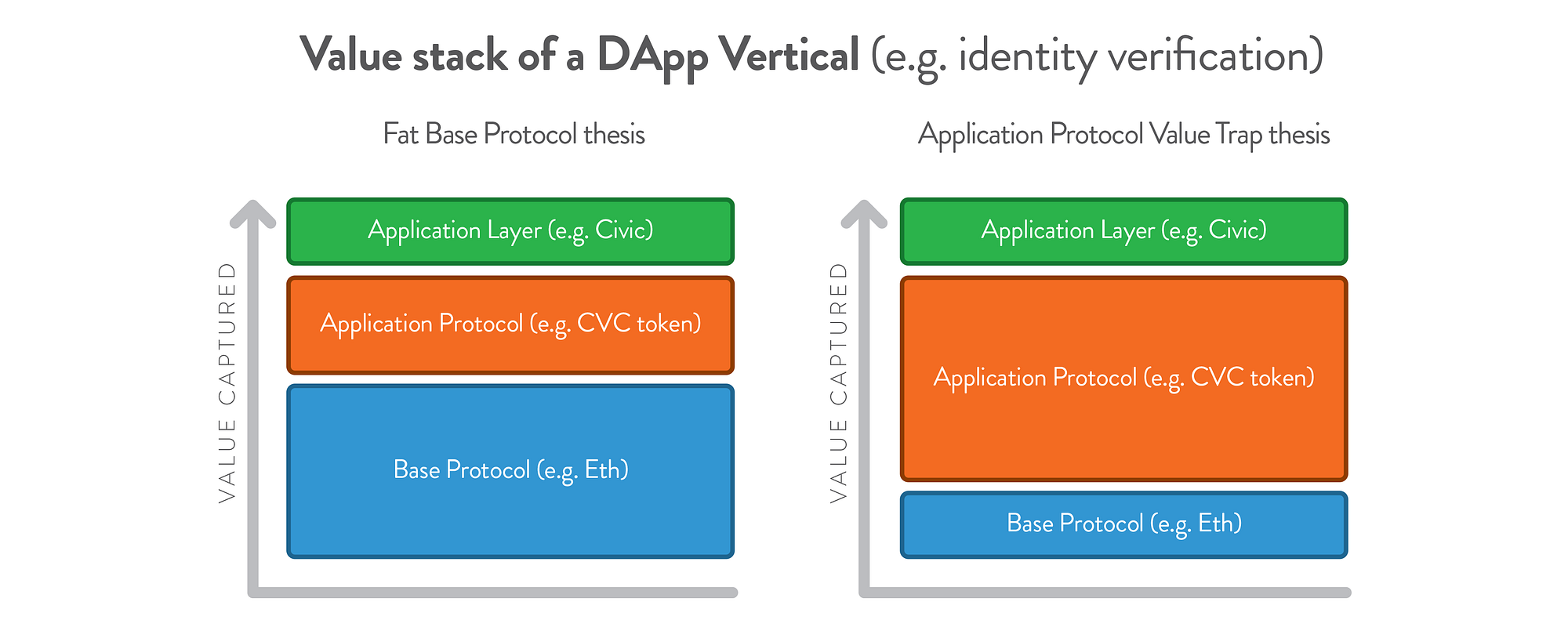 Value stack of a DApp Vertical (e.g. identity verification)

Fat Base Protocol thesis

VALUE CAPTURED

Application Layer (e.g. Civic)

Application Protocol (e.g. CVC token)

Base Protocol (e.g. Eth)

Application Protocol Value Trap thesis

VALUE CAPTURED

Application Layer (e.g. Civic)

Application Protocol (e.g. CVC token)

Base Protocol (e.g. Eth)